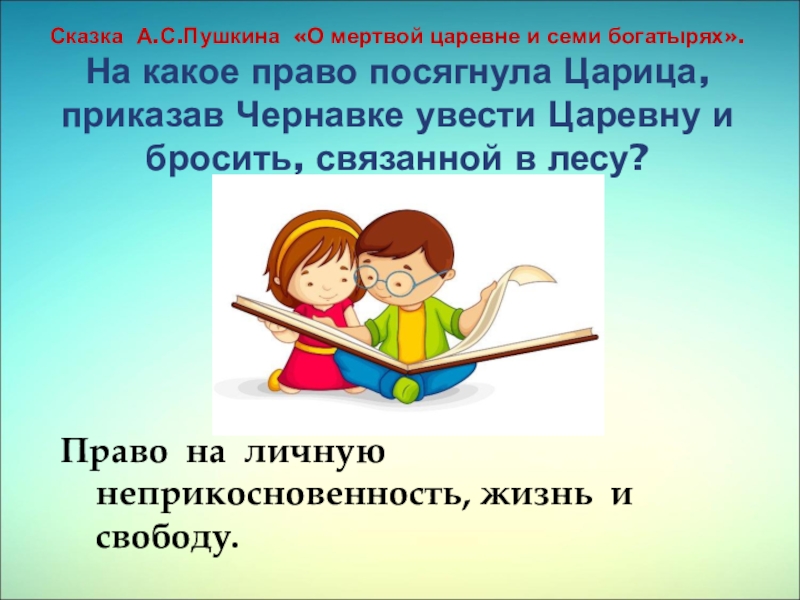 Сказка А.С.Пушкина «О мертвой царевне и семи богатырях».

На какое право посягнула Царица, приказав Чернавке увести Царевну и бросить, связанной в лесу?

Право на личную неприкосновенность, жизнь и свободу.